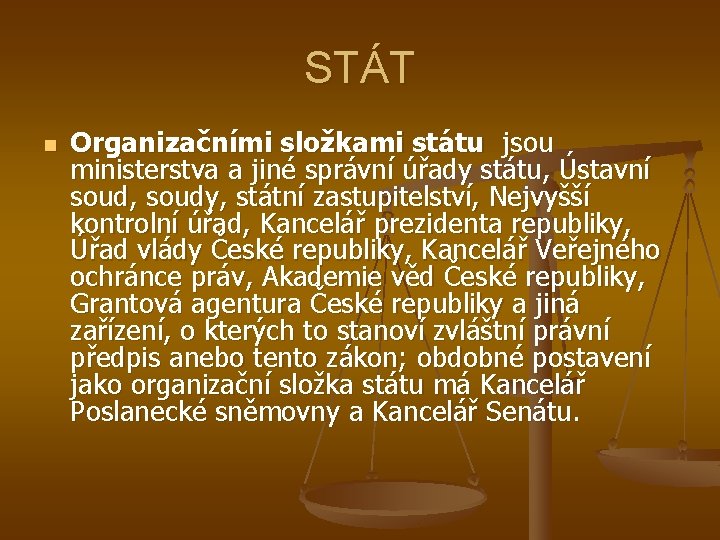 STÁT

Organizačními složkami státu jsou ministerstva a jiné správní úřady státu, Ústavní soud, soudy, státní zastupitelství, Nejvyšší kontrolní úřad, Kancelář prezidenta republiky, Úřad vlády České republiky, Kancelář Veřejného ochránce práv, Akademie věd České republiky, Grantová agentura České republiky a jiná zařízení, o kterých to stanoví zvláštní právní předpis anebo tento zákon; obdobné postavení jako organizační složka státu má Kancelář Poslanecké sněmovny a Kancelář Senátu.